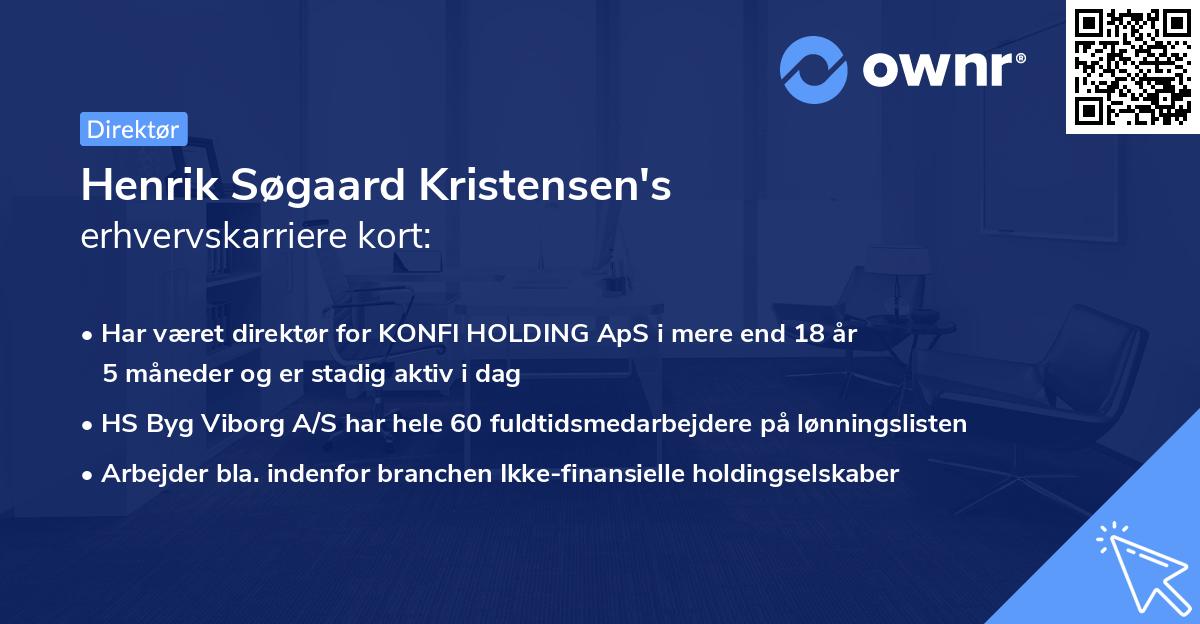 ownr®

Direktør

Henrik Søgaard Kristensen's
erhvervskarriere kort:

• Har været direktør for KONFI HOLDING ApS i mere end 18 år 5 måneder og er stadig aktiv i dag
• HS Byg Viborg A/S har hele 60 fuldtidsmedarbejdere på lønningslisten
• Arbejder bla. indenfor branchen Ikke-finansielle holdingselskaber